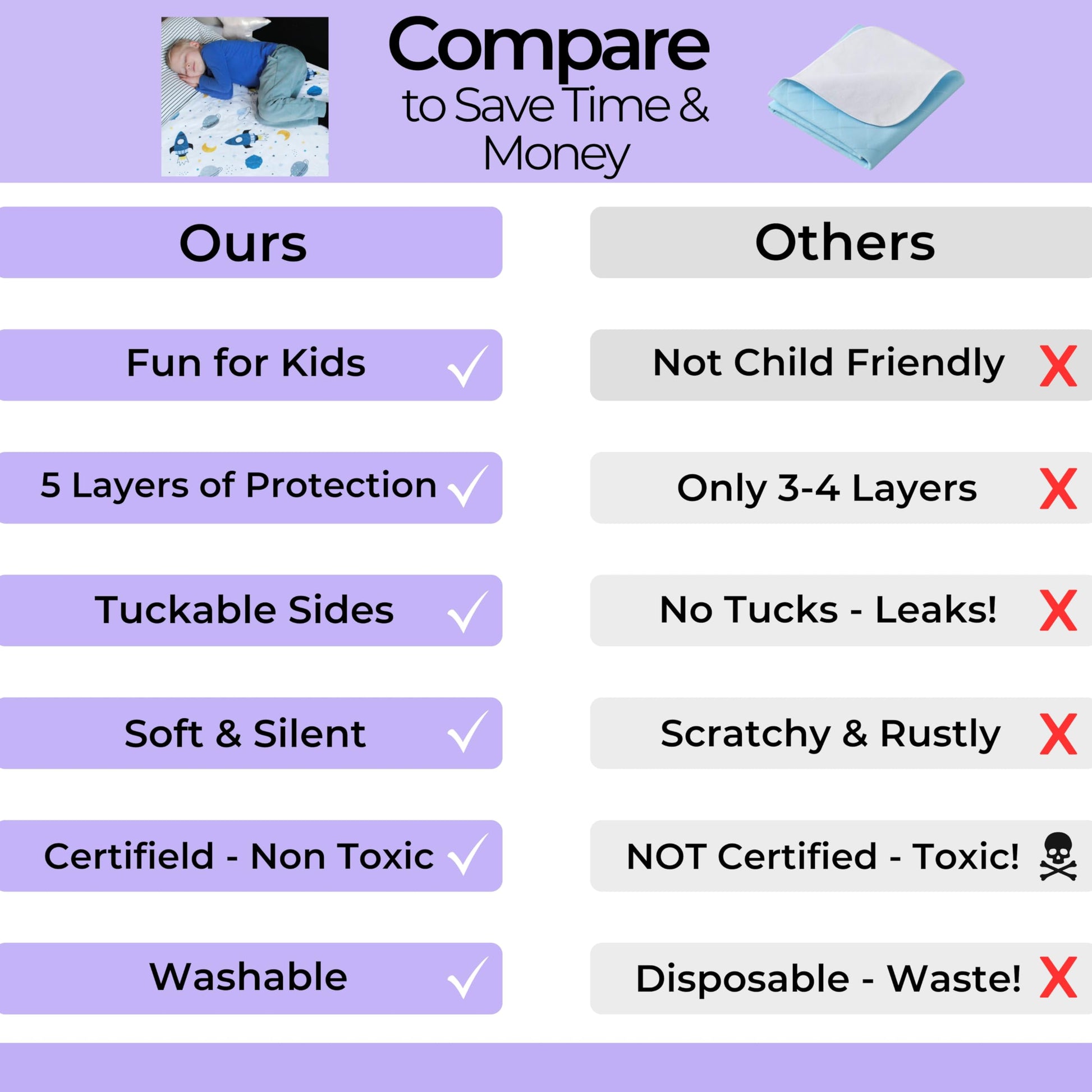 Compare
to Save Time & Money

| Ours | Others |
|---|---|
| Fun for Kids ✓ | Not Child Friendly X |
| 5 Layers of Protection ✓ | Only 3-4 Layers X |
| Tuckable Sides ✓ | No Tucks - Leaks! X |
| Soft & Silent ✓ | Scratchy & Rustly X |
| Certifield - Non Toxic ✓ | NOT Certified - Toxic! ☠ |
| Washable ✓ | Disposable - Waste! X |